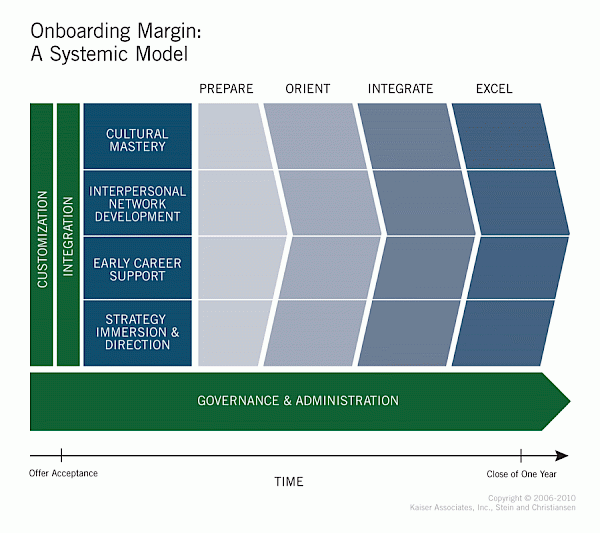 Onboarding Margin:
A Systemic Model

PREPARE ORIENT INTEGRATE EXCEL

CUSTOMIZATION

INTEGRATION

CULTURAL MASTERY

INTERPERSONAL NETWORK DEVELOPMENT

EARLY CAREER SUPPORT

STRATEGY IMMERSION & DIRECTION

GOVERNANCE & ADMINISTRATION

Offer Acceptance

TIME

Close of One Year

Copyright © 2006-2010
Kaiser Associates, Inc., Stein and Christiansen